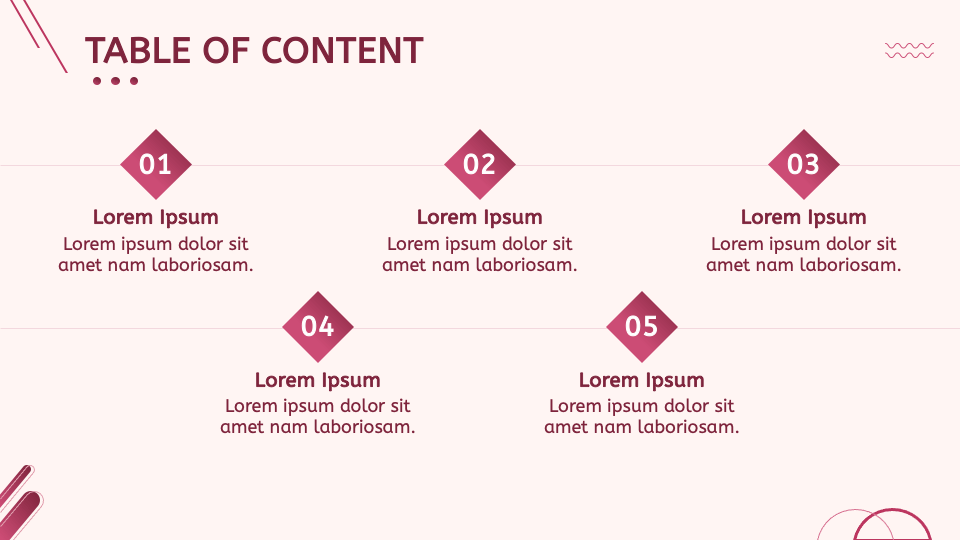 TABLE OF CONTENT

01

Lorem Ipsum

Lorem ipsum dolor sit amet nam laboriosam.

02

Lorem Ipsum

Lorem ipsum dolor sit amet nam laboriosam.

03

Lorem Ipsum

Lorem ipsum dolor sit amet nam laboriosam.

04

Lorem Ipsum

Lorem ipsum dolor sit amet nam laboriosam.

05

Lorem Ipsum

Lorem ipsum dolor sit amet nam laboriosam.